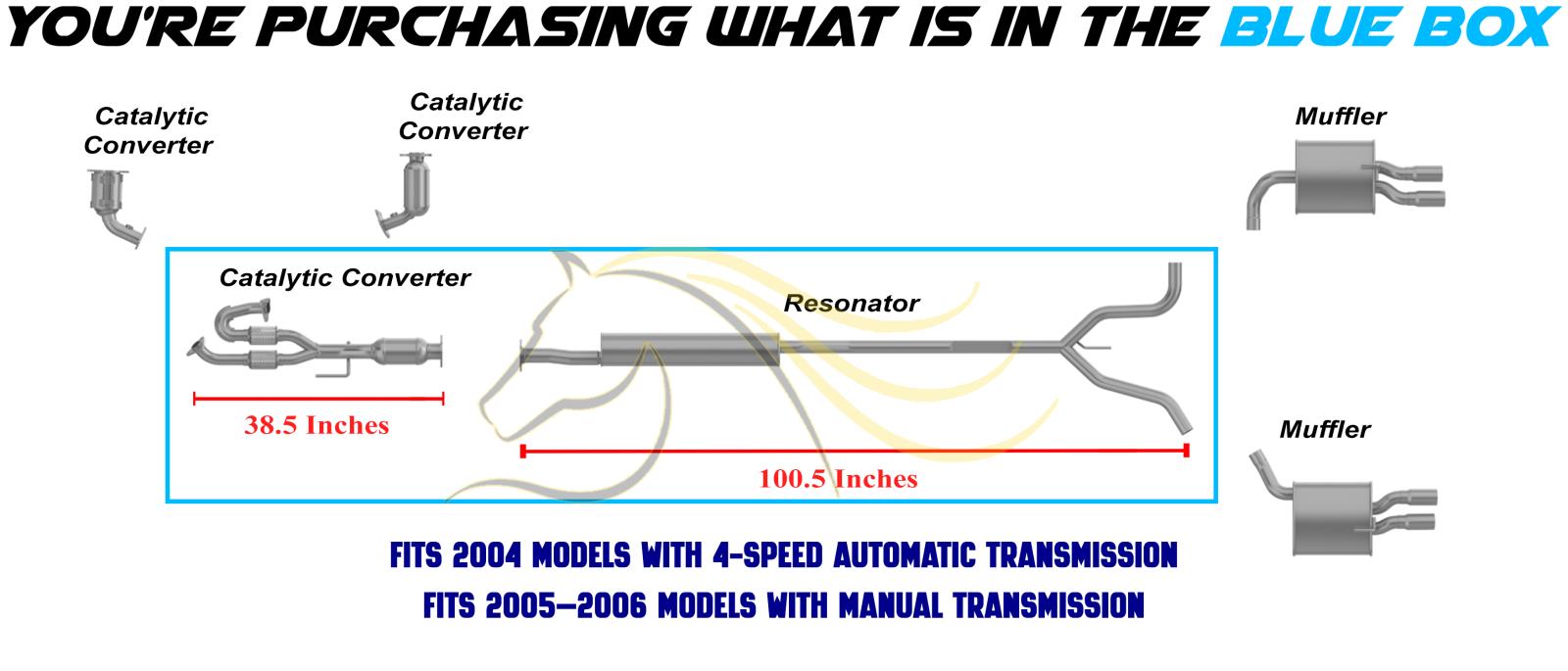 YOU'RE PURCHASING WHAT IS IN THE BLUE BOX

Catalytic Converter

Catalytic Converter

Muffler

Catalytic Converter

Resonator

38.5 Inches

100.5 Inches

Muffler

FITS 2004 MODELS WITH 4-SPEED AUTOMATIC TRANSMISSION
FITS 2005–2006 MODELS WITH MANUAL TRANSMISSION